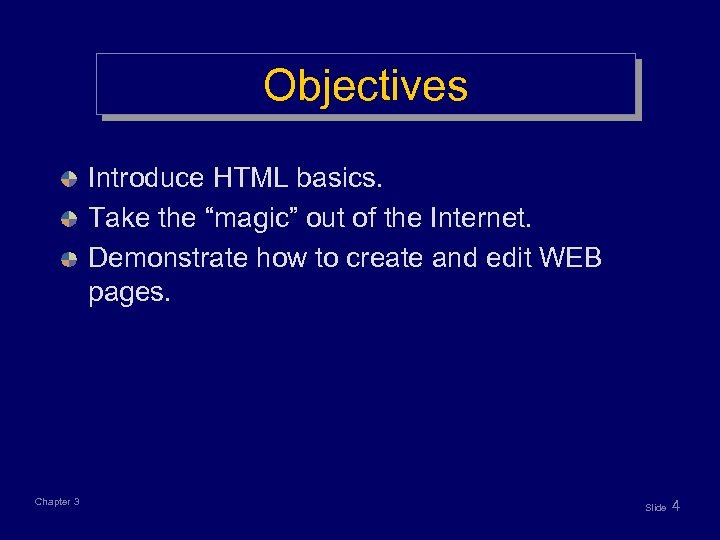 Objectives

Introduce HTML basics.

Take the “magic” out of the Internet.

Demonstrate how to create and edit WEB pages.

Chapter 3

Slide 4